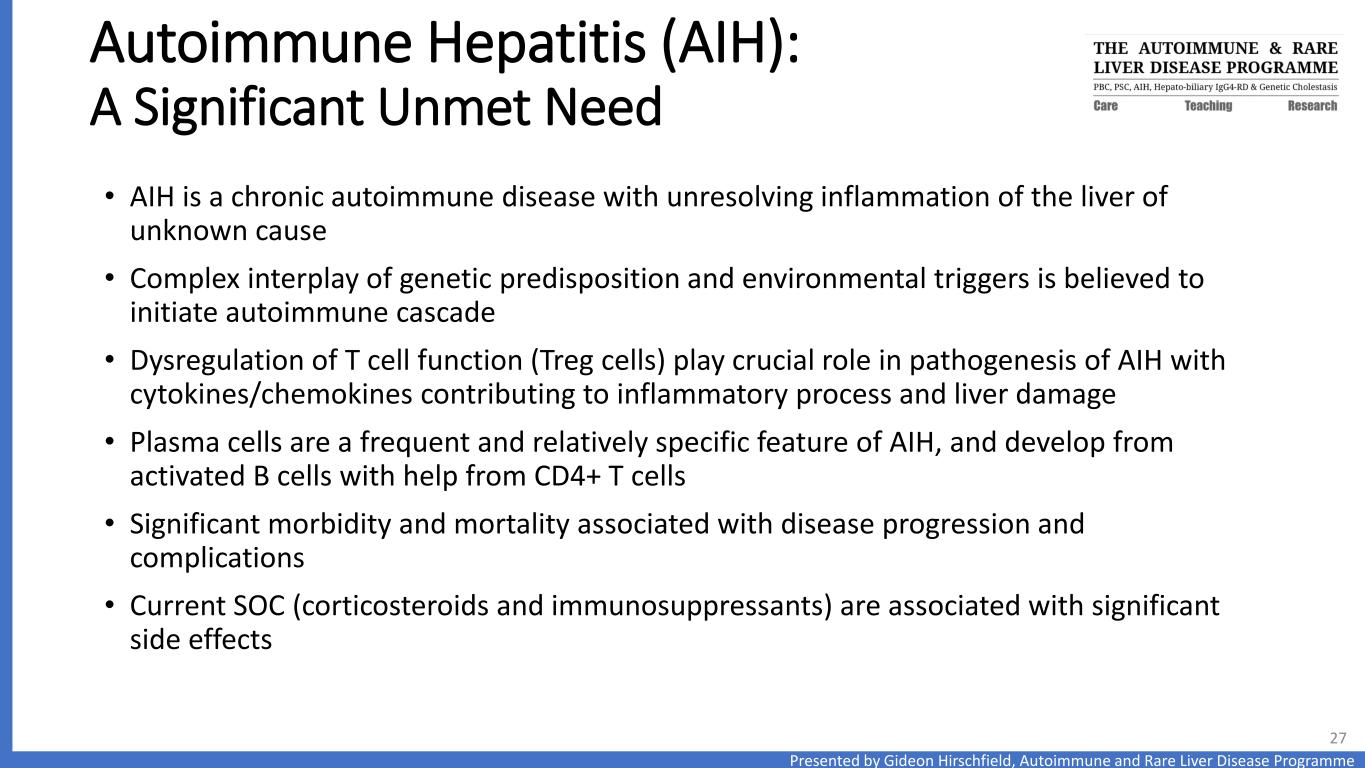 Autoimmune Hepatitis (AIH):
A Significant Unmet Need

THE AUTOIMMUNE & RARE LIVER DISEASE PROGRAMME
PBC, PSC, AIH, Hepato-biliary IgG4-RD & Genetic Cholestasis
Care Teaching Research

• AIH is a chronic autoimmune disease with unresolving inflammation of the liver of unknown cause

• Complex interplay of genetic predisposition and environmental triggers is believed to initiate autoimmune cascade

• Dysregulation of T cell function (Treg cells) play crucial role in pathogenesis of AIH with cytokines/chemokines contributing to inflammatory process and liver damage

• Plasma cells are a frequent and relatively specific feature of AIH, and develop from activated B cells with help from CD4+ T cells

• Significant morbidity and mortality associated with disease progression and complications

• Current SOC (corticosteroids and immunosuppressants) are associated with significant side effects

27

Presented by Gideon Hirschfield, Autoimmune and Rare Liver Disease Programme